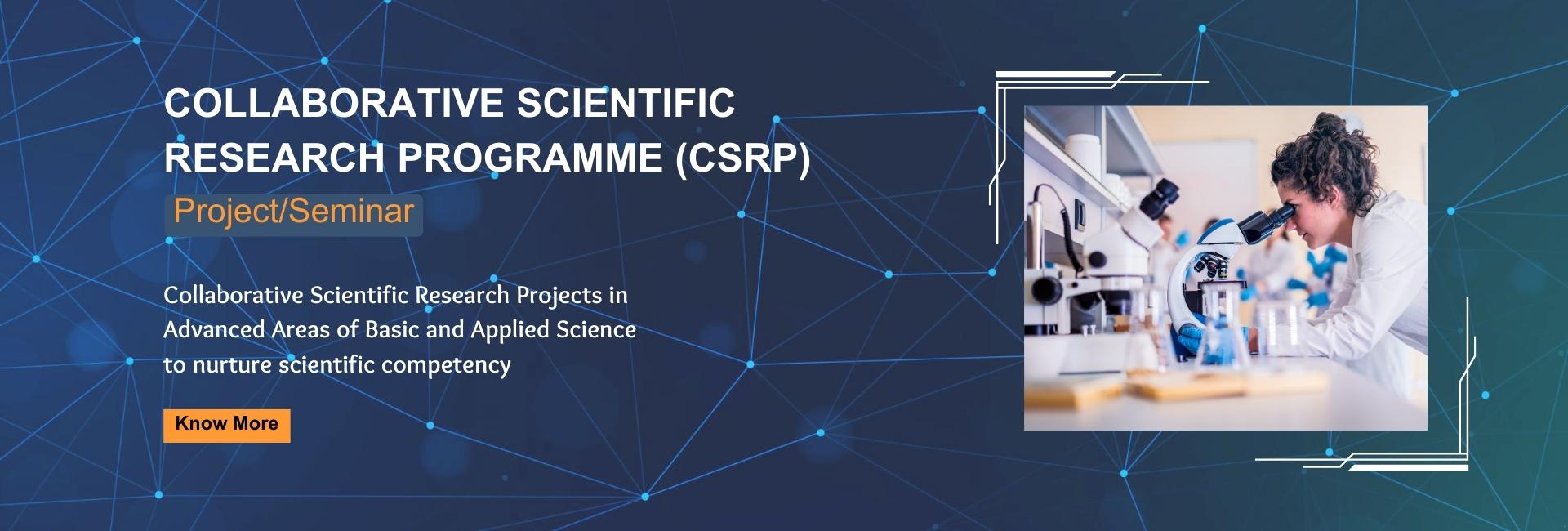 COLLABORATIVE SCIENTIFIC RESEARCH PROGRAMME (CSRP)

Project/Seminar

Collaborative Scientific Research Projects in Advanced Areas of Basic and Applied Science to nurture scientific competency

Know More